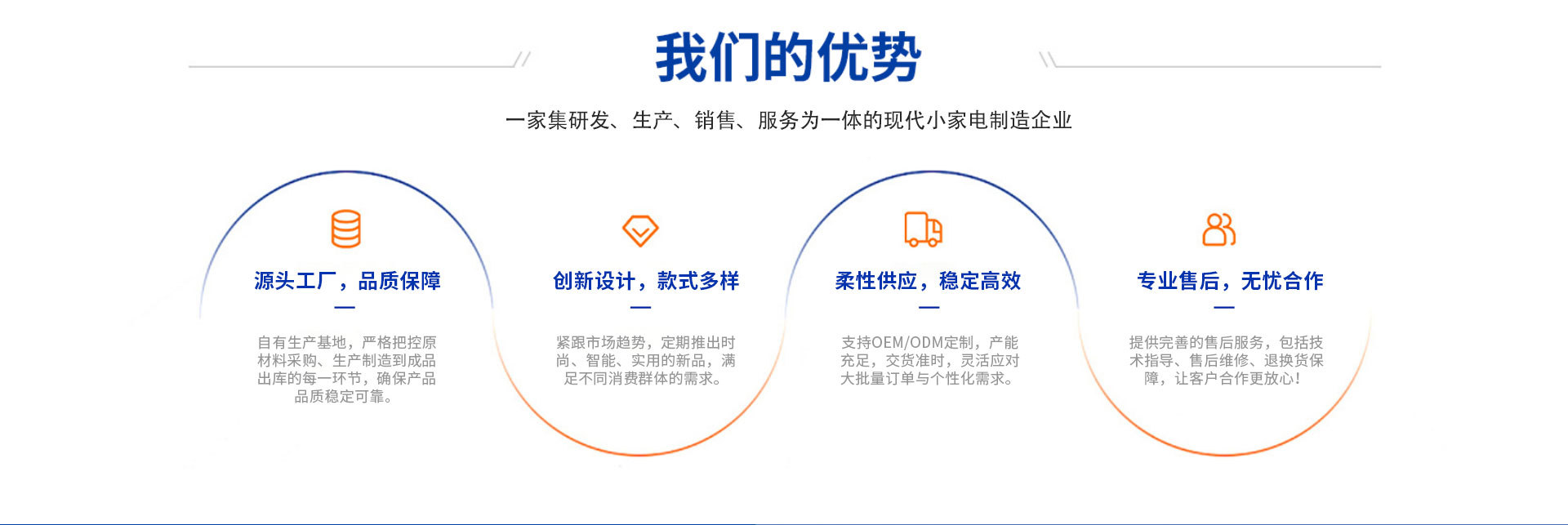 我们的优势

一家集研发、生产、销售、服务为一体的现代小家电制造企业

源头工厂，品质保障

自有生产基地，严格把控原材料采购、生产制造到成品出库的每一环节，确保产品品质稳定可靠。

创新设计，款式多样

紧跟市场趋势，定期推出时尚、智能、实用的新品，满足不同消费群体的需求。

柔性供应，稳定高效

支持OEM/ODM定制，产能充足，交货准时，灵活应对大批量订单与个性化需求。

专业售后，无忧合作

提供完善的售后服务，包括技术指导、售后维修、退换货保障，让客户合作更放心！